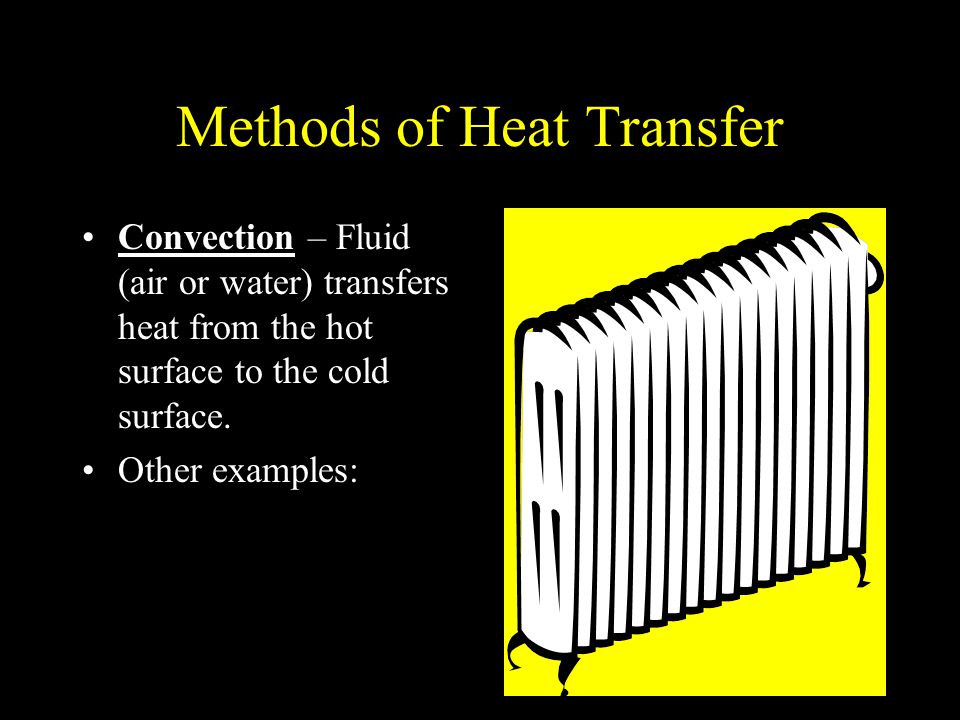 Methods of Heat Transfer

• Convection – Fluid (air or water) transfers heat from the hot surface to the cold surface.
• Other examples: